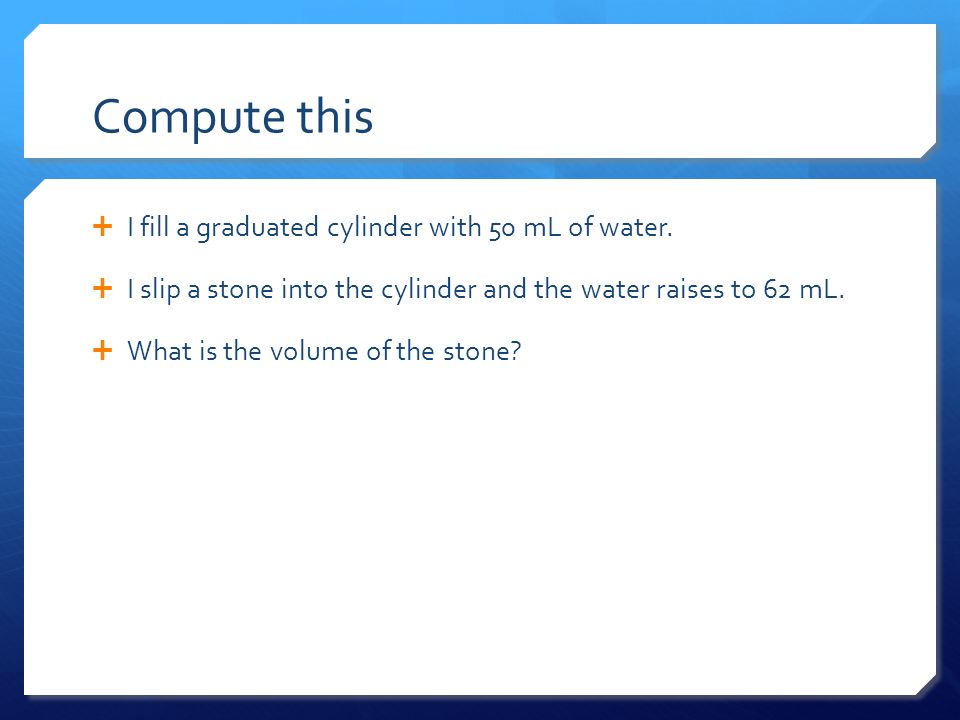 Compute this

+ I fill a graduated cylinder with 50 mL of water.

+ I slip a stone into the cylinder and the water raises to 62 mL.

+ What is the volume of the stone?